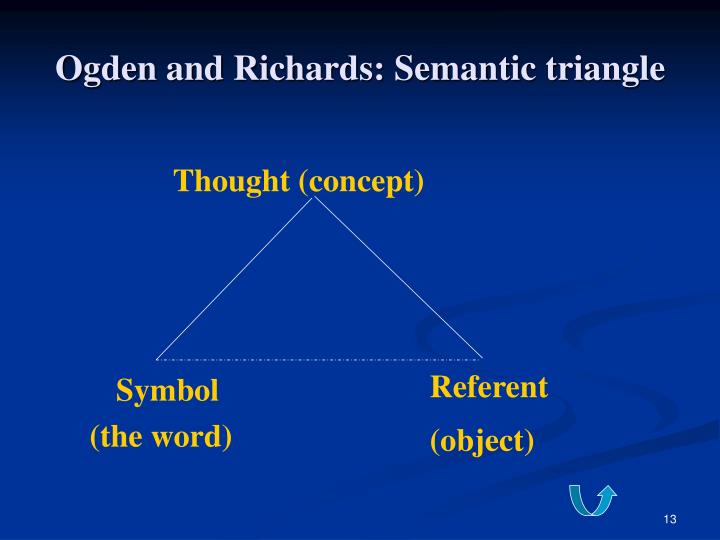 Ogden and Richards: Semantic triangle

Thought (concept)

Symbol
(the word)

Referent
(object)

13